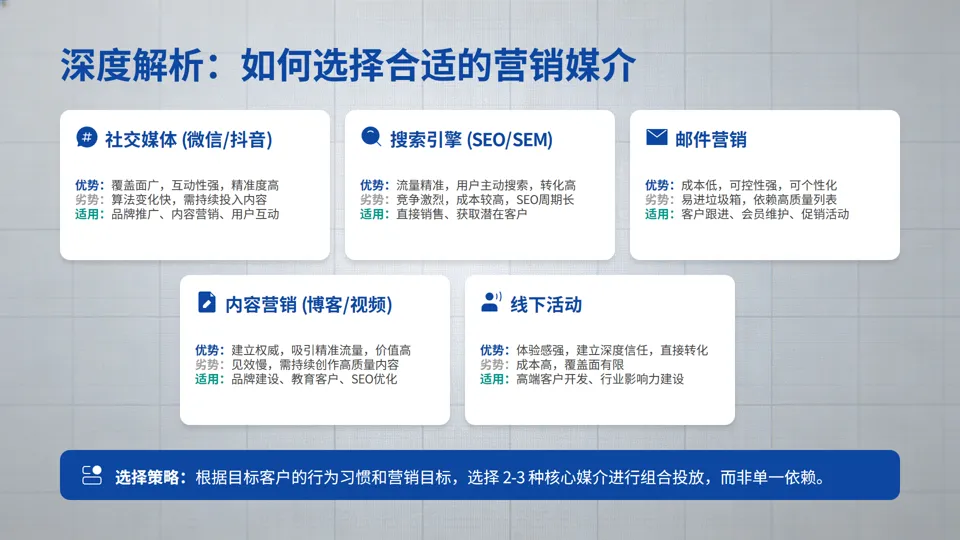 深度解析：如何选择合适的营销媒介

社交媒体 (微信/抖音)

优势：覆盖面广，互动性强，精准度高
劣势：算法变化快，需持续投入内容
适用：品牌推广、内容营销、用户互动

搜索引擎 (SEO/SEM)

优势：流量精准，用户主动搜索，转化高
劣势：竞争激烈，成本较高，SEO周期长
适用：直接销售、获取潜在客户

邮件营销

优势：成本低，可控性强，可个性化
劣势：易进垃圾箱，依赖高质量列表
适用：客户跟进、会员维护、促销活动

内容营销 (博客/视频)

优势：建立权威，吸引精准流量，价值高
劣势：见效慢，需持续创作高质量内容
适用：品牌建设、教育客户、SEO优化

线下活动

优势：体验感强，建立深度信任，直接转化
劣势：成本高，覆盖面有限
适用：高端客户开发、行业影响力建设

选择策略：根据目标客户的行为习惯和营销目标，选择 2-3 种核心媒介进行组合投放，而非单一依赖。